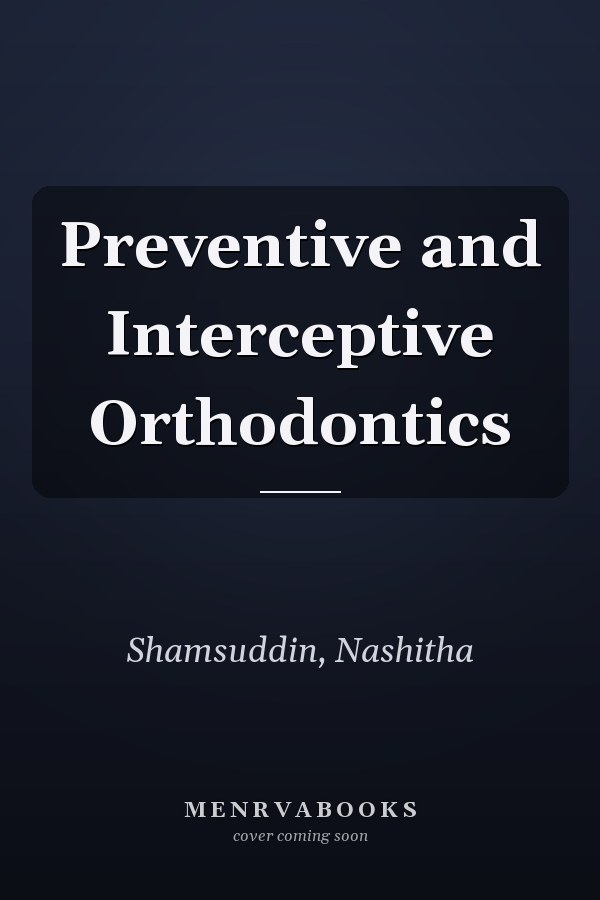 Preventive and Interceptive Orthodontics

Shamsuddin, Nashitha

MENRVABOOKS
cover coming soon